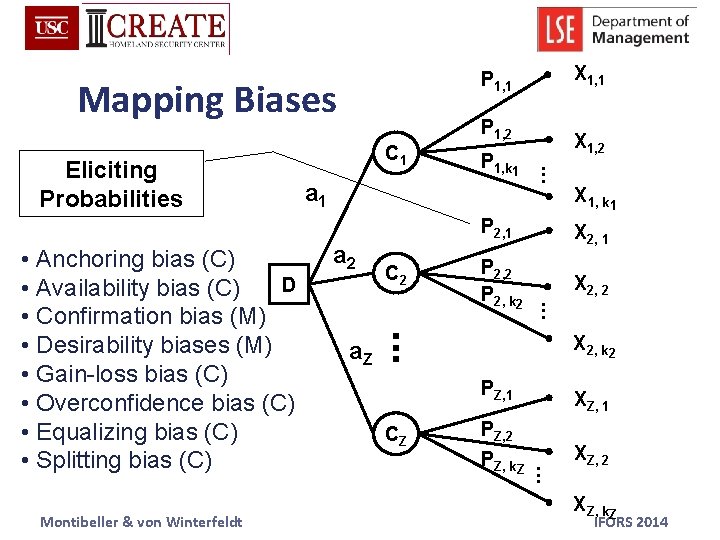 USC CREATE HOMELAND SECURITY CENTER

LSE Department of Management

Mapping Biases

Eliciting Probabilities

• Anchoring bias (C)
• Availability bias (C)
• Confirmation bias (M)
• Desirability biases (M)
• Gain-loss bias (C)
• Overconfidence bias (C)
• Equalizing bias (C)
• Splitting bias (C)

D

$a_1$ $a_2$ $a_Z$

$C_1$ $C_2$ $C_Z$

$P_{1,1}$ $P_{1,2}$ $P_{1,k_1}$ $P_{2,1}$ $P_{2,2}$ $P_{2,k_2}$ $P_{Z,1}$ $P_{Z,2}$ $P_{Z,k_Z}$

$X_{1,1}$ $X_{1,2}$ $X_{1,k_1}$ $X_{2,1}$ $X_{2,2}$ $X_{2,k_2}$ $X_{Z,1}$ $X_{Z,2}$ $X_{Z,k_Z}$

Montibeller & von Winterfeldt

IFORS 2014